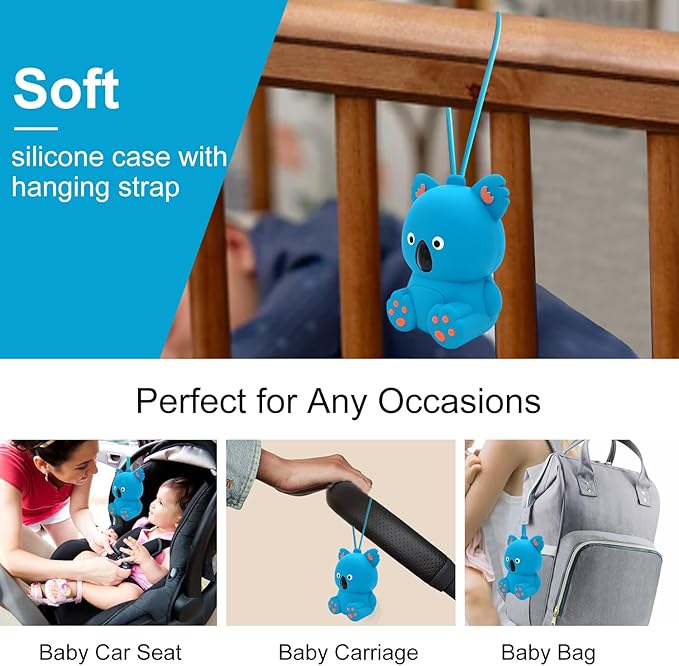 Soft

silicone case with hanging strap

Perfect for Any Occasions

Baby Car Seat

Baby Carriage

Baby Bag